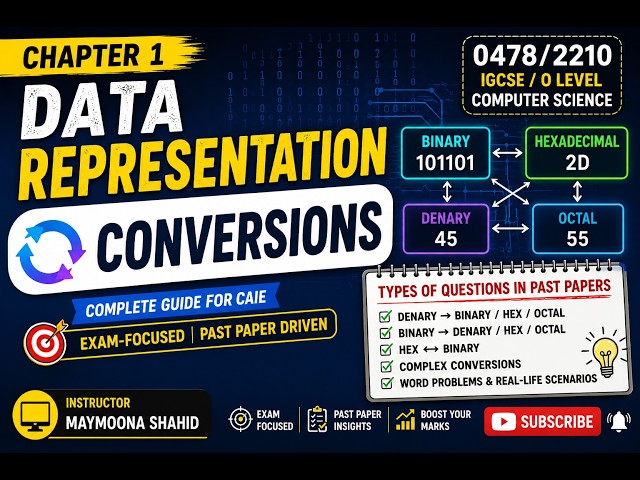 CHAPTER 1

DATA REPRESENTATION

CONVERSIONS

COMPLETE GUIDE FOR CAIE

EXAM-FOCUSED | PAST PAPER DRIVEN

0478/2210
IGCSE / O LEVEL
COMPUTER SCIENCE

BINARY
101101

HEXADECIMAL
2D

DENARY
45

OCTAL
55

TYPES OF QUESTIONS IN PAST PAPERS
DENARY → BINARY / HEX / OCTAL
BINARY → DENARY / HEX / OCTAL
HEX ↔ BINARY
COMPLEX CONVERSIONS
WORD PROBLEMS & REAL-LIFE SCENARIOS

INSTRUCTOR
MAYMOONA SHAHID

EXAM FOCUSED

PAST PAPER INSIGHTS

BOOST YOUR MARKS

SUBSCRIBE